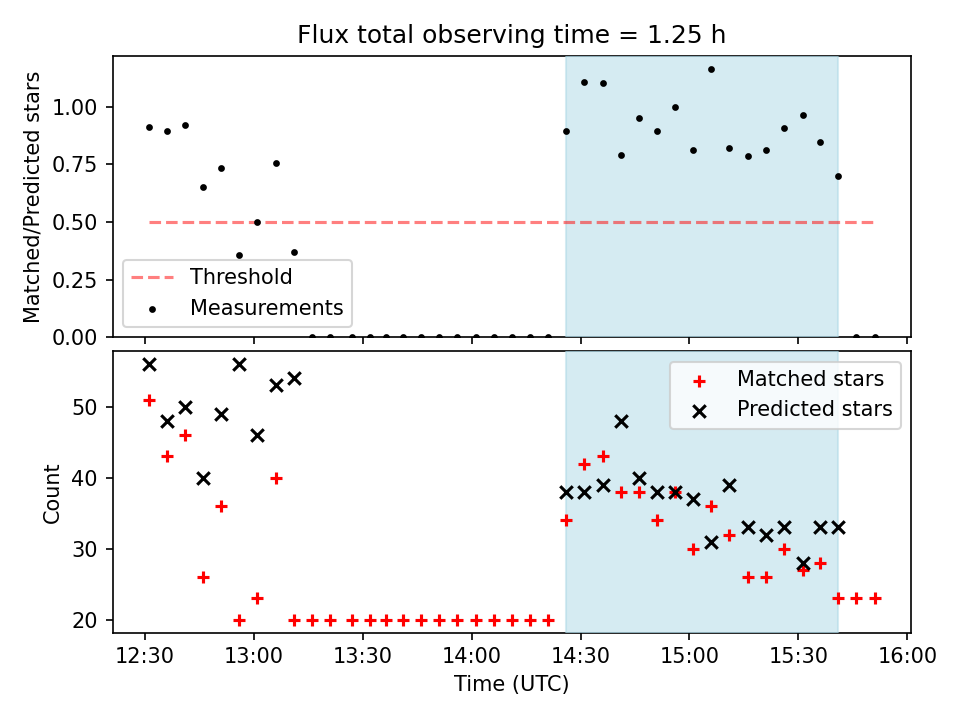 Flux total observing time = 1.25 h

Matched/Predicted stars

1.00
0.75
0.50
0.25
0.00

Threshold
Measurements

Count

50
40
30
20

Matched stars
Predicted stars

12:30
13:00
13:30
14:00
14:30
15:00
15:30
16:00

Time (UTC)